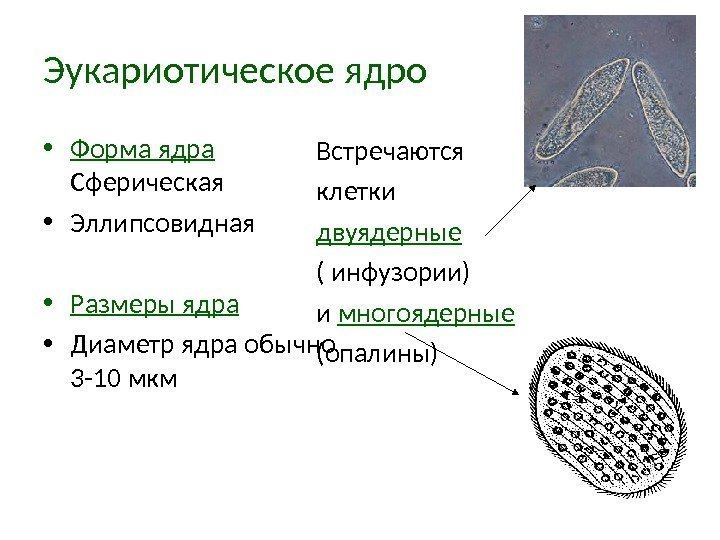 Эукариотическое ядро

• Форма ядра
Сферическая

• Эллипсовидная

• Размеры ядра

• Диаметр ядра обычно 3-10 мкм

Встречаются клетки двуядерные ( инфузории) и многоядерные (опалины)